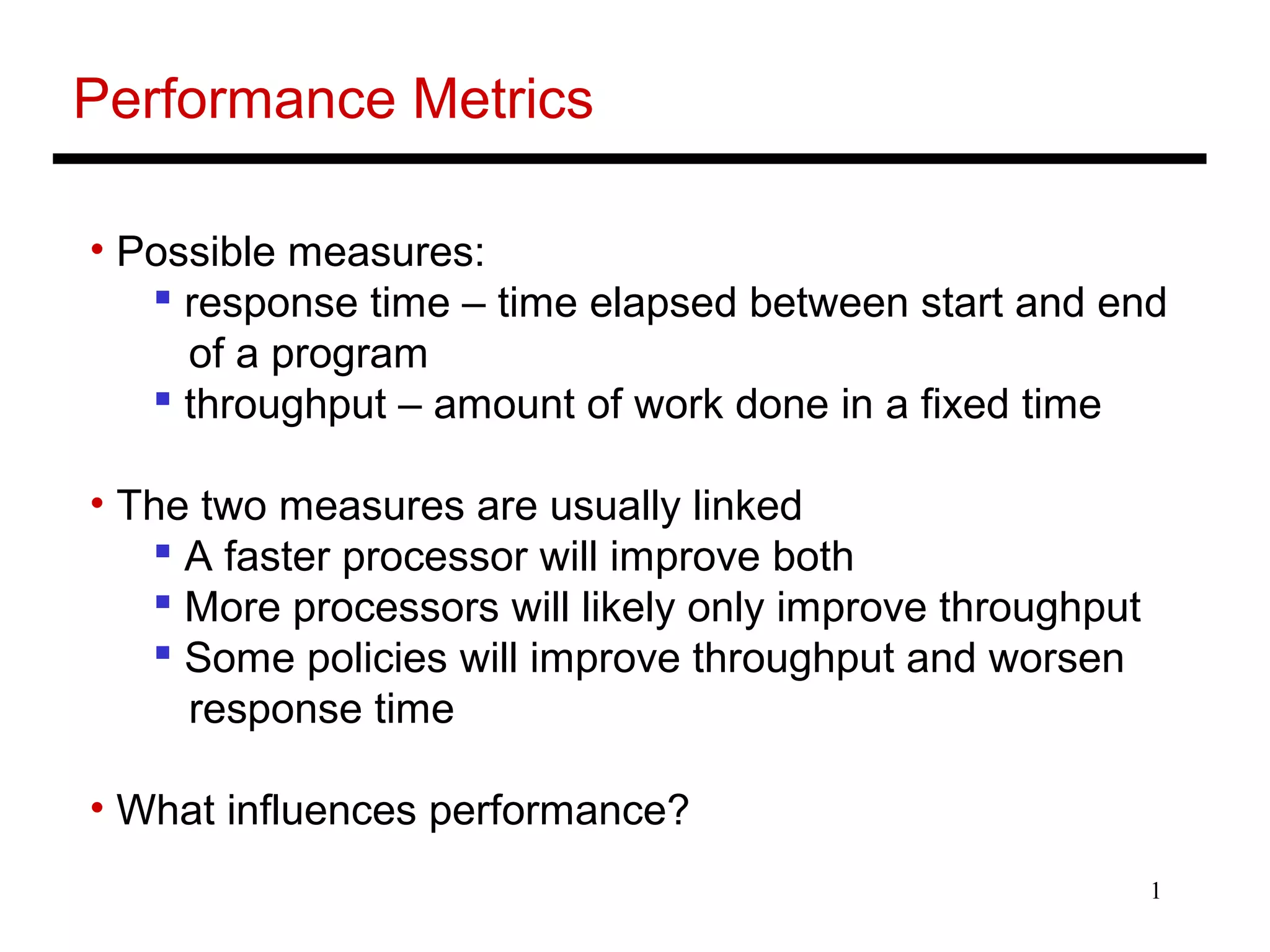 Performance Metrics

• Possible measures:
  ▪ response time – time elapsed between start and end of a program
  ▪ throughput – amount of work done in a fixed time

• The two measures are usually linked
  ▪ A faster processor will improve both
  ▪ More processors will likely only improve throughput
  ▪ Some policies will improve throughput and worsen response time

• What influences performance?

1